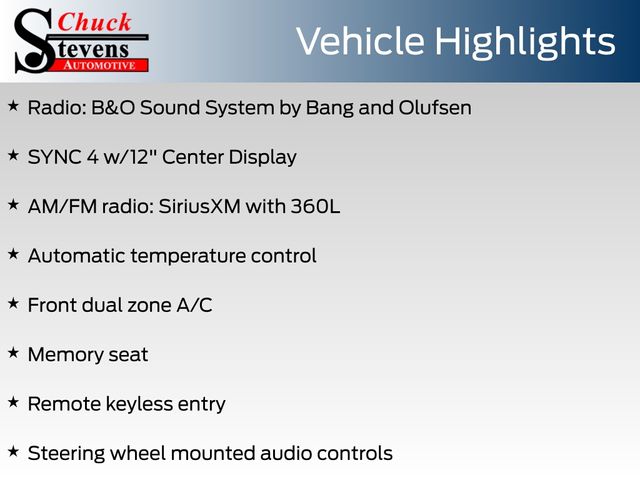 Chuck
Stevens
AUTOMOTIVE

Vehicle Highlights

★ Radio: B&O Sound System by Bang and Olufsen

★ SYNC 4 w/12" Center Display

★ AM/FM radio: SiriusXM with 360L

★ Automatic temperature control

★ Front dual zone A/C

★ Memory seat

★ Remote keyless entry

★ Steering wheel mounted audio controls